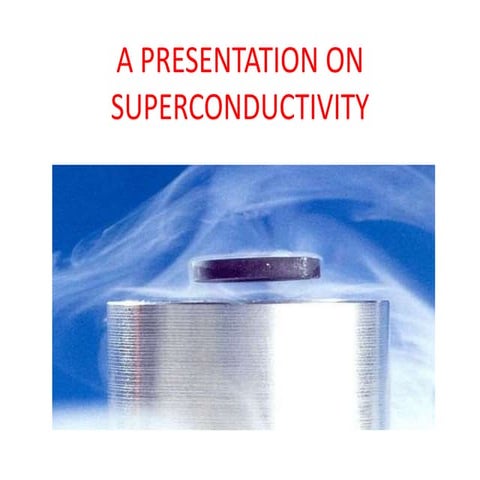 A PRESENTATION ON SUPERCONDUCTIVITY